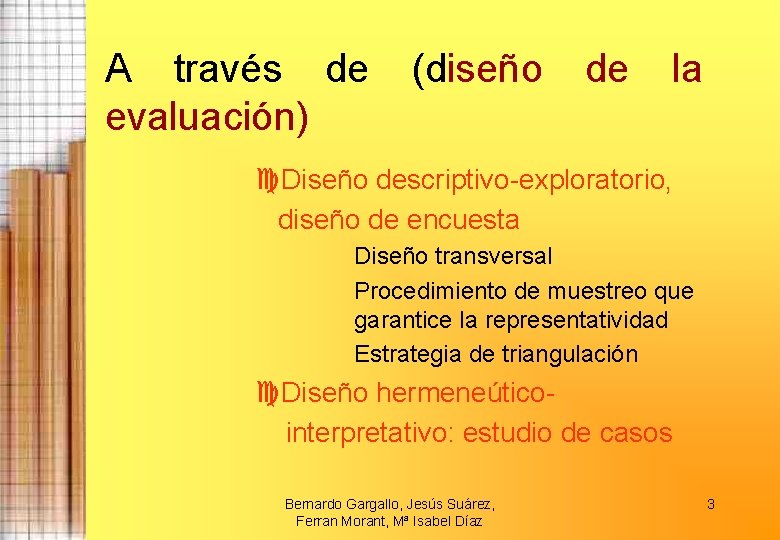 A través de (diseño de la evaluación)

Diseño descriptivo-exploratorio, diseño de encuesta

Diseño transversal

Procedimiento de muestreo que garantice la representatividad

Estrategia de triangulación

Diseño hermeneútico-interpretativo: estudio de casos

Bernardo Gargallo, Jesús Suárez, Ferran Morant, Mª Isabel Díaz

3